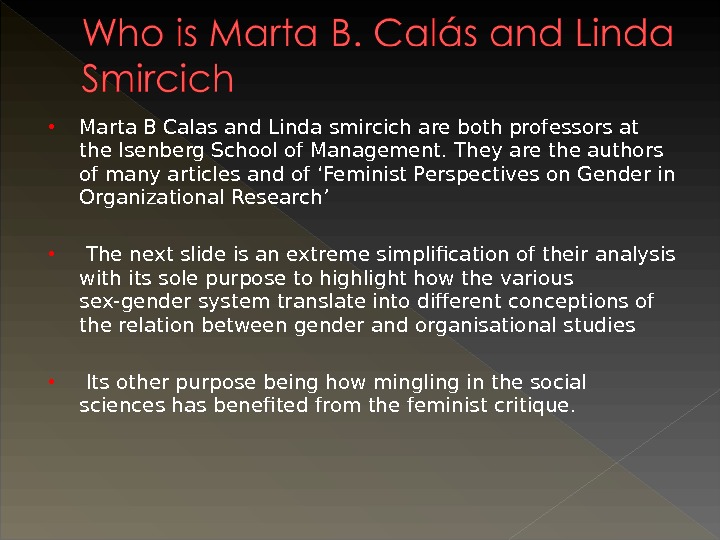 Who is Marta B. Calás and Linda Smircich

• Marta B Calas and Linda smircich are both professors at the Isenberg School of Management. They are the authors of many articles and of ‘Feminist Perspectives on Gender in Organizational Research’

• The next slide is an extreme simplification of their analysis with its sole purpose to highlight how the various sex-gender system translate into different conceptions of the relation between gender and organisational studies

• Its other purpose being how mingling in the social sciences has benefited from the feminist critique.